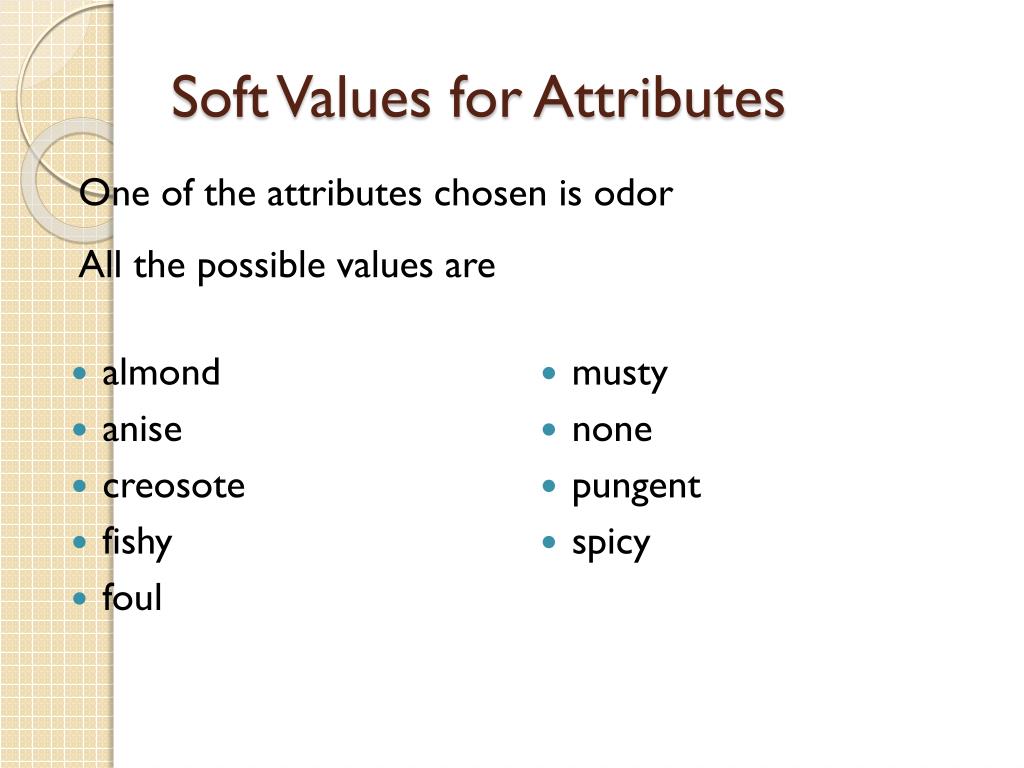 Soft Values for Attributes

One of the attributes chosen is odor

All the possible values are

- almond
- anise
- creosote
- fishy
- foul

- musty
- none
- pungent
- spicy